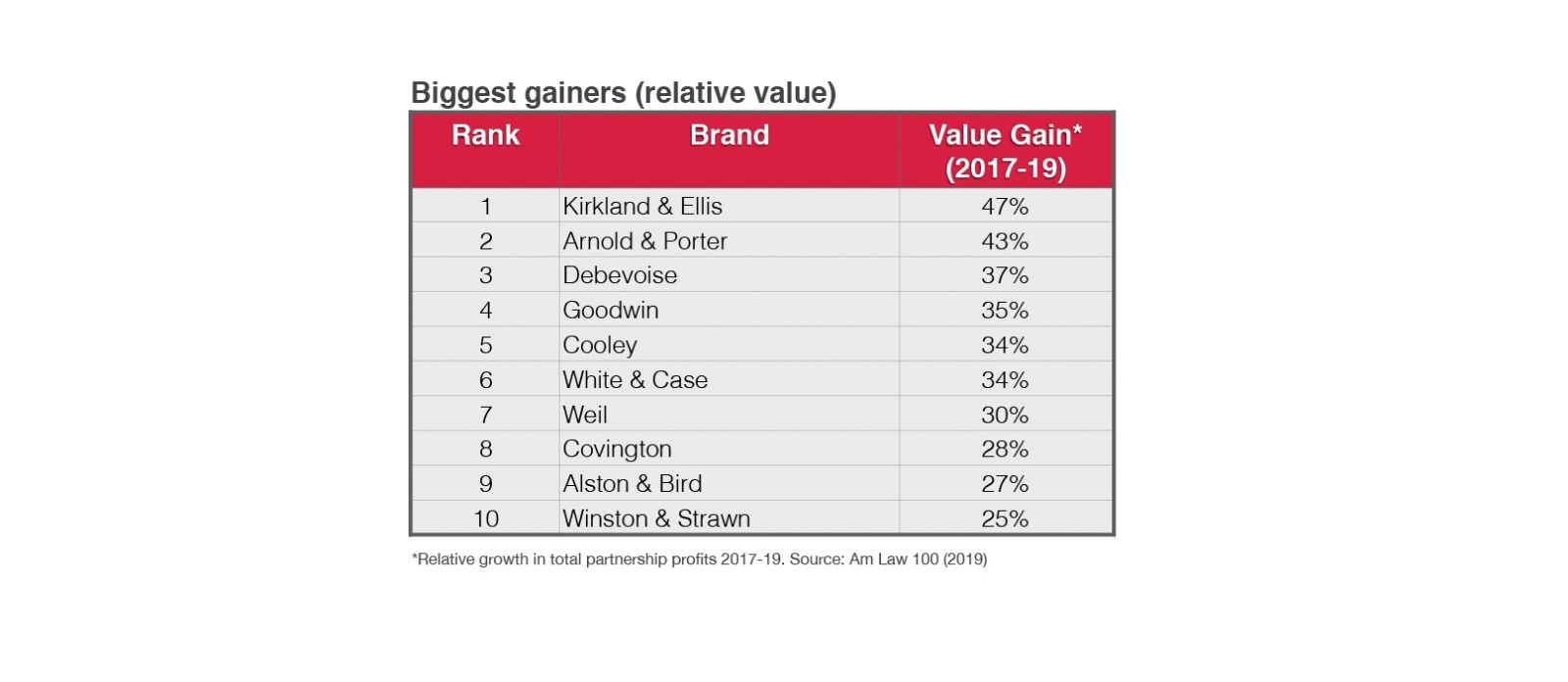 Biggest gainers (relative value)

| Rank | Brand | Value Gain* (2017-19) |
|---|---|---|
| 1 | Kirkland & Ellis | 47% |
| 2 | Arnold & Porter | 43% |
| 3 | Debevoise | 37% |
| 4 | Goodwin | 35% |
| 5 | Cooley | 34% |
| 6 | White & Case | 34% |
| 7 | Weil | 30% |
| 8 | Covington | 28% |
| 9 | Alston & Bird | 27% |
| 10 | Winston & Strawn | 25% |

*Relative growth in total partnership profits 2017-19. Source: Am Law 100 (2019)